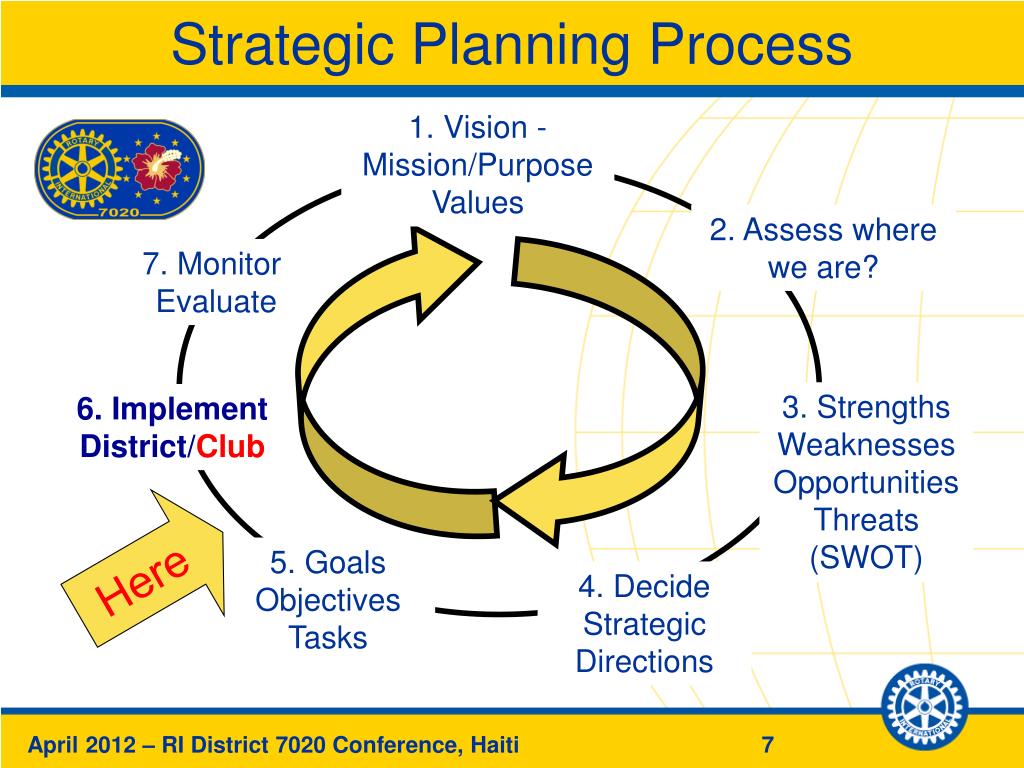 Strategic Planning Process

ROTARY INTERNATIONAL 7020

1. Vision - Mission/Purpose Values

2. Assess where we are?

3. Strengths Weaknesses Opportunities Threats (SWOT)

4. Decide Strategic Directions

5. Goals Objectives Tasks

6. Implement District/Club

7. Monitor Evaluate

Here

ROTARY INTERNATIONAL

April 2012 – RI District 7020 Conference, Haiti

7